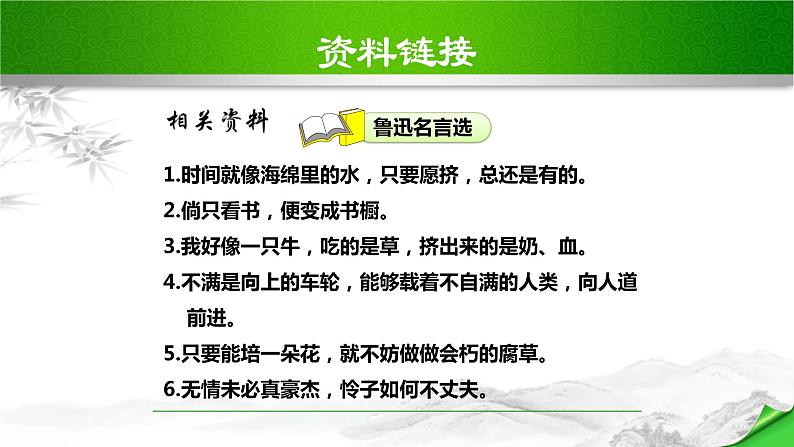 资料链接

相关资料

鲁迅名言选

1.时间就像海绵里的水，只要愿挤，总还是有的。

2.倘只看书，便变成书橱。

3.我好像一只牛，吃的是草，挤出来的是奶、血。

4.不满是向上的车轮，能够载着不自满的人类，向人道前进。

5.只要能培一朵花，就不妨做做会朽的腐草。

6.无情未必真豪杰，怜子如何不丈夫。